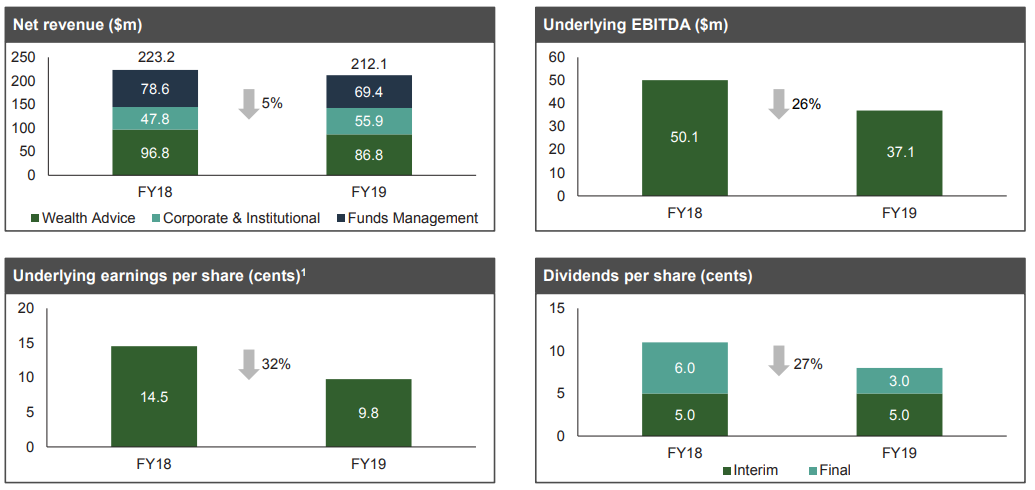 Net revenue ($m)

250
200
150
100
50
0

223.2
78.6
47.8
96.8

5%

212.1
69.4
55.9
86.8

FY18
FY19

Wealth Advice
Corporate & Institutional
Funds Management

Underlying EBITDA ($m)

60
50
40
30
20
10
0

50.1
26%
37.1

FY18
FY19

Underlying earnings per share (cents)$^1$

20
15
10
5
0

14.5
32%
9.8

FY18
FY19

Dividends per share (cents)

15
10
5
0

6.0
5.0
27%
3.0
5.0

FY18
FY19

Interim
Final